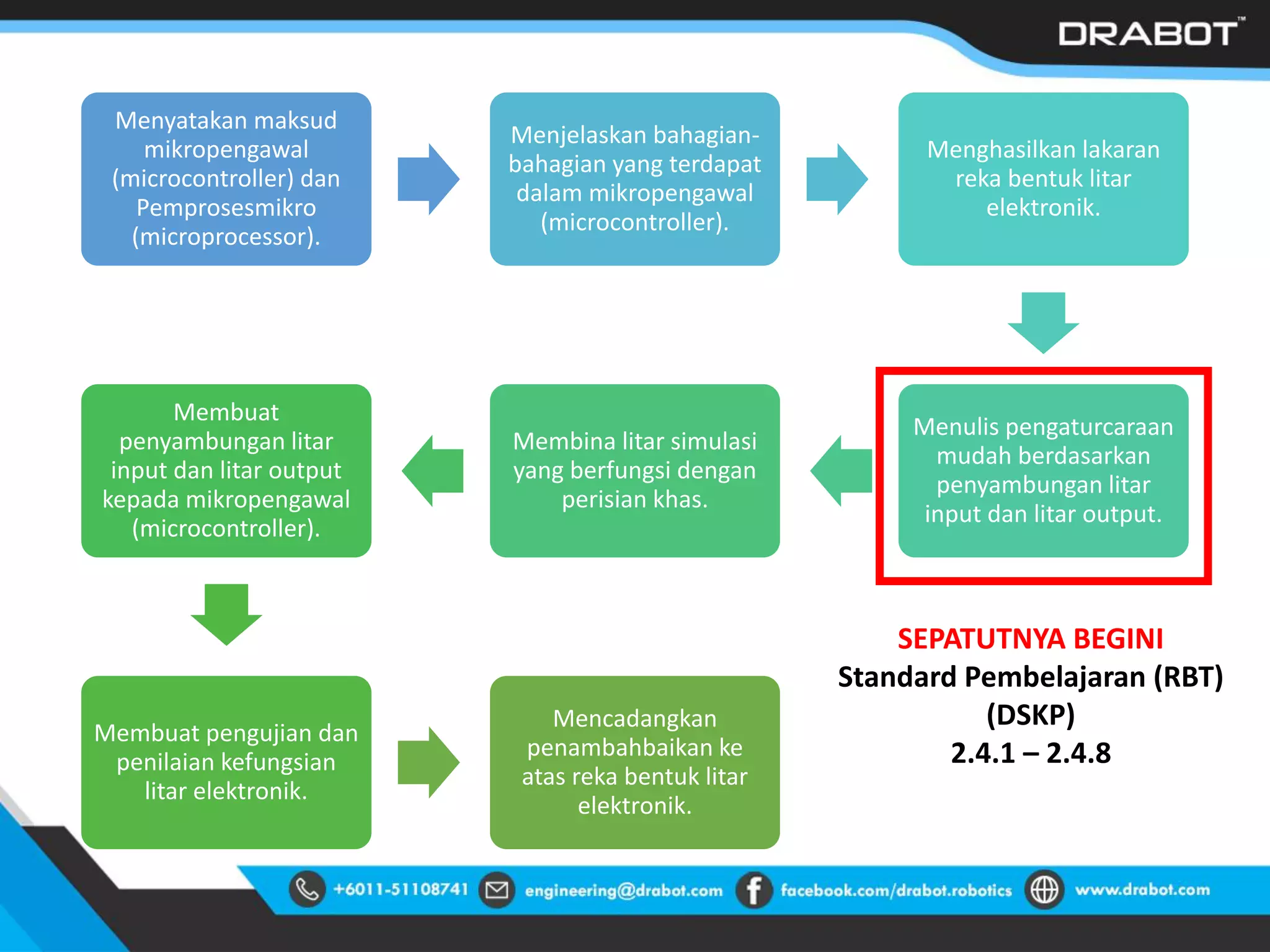 DRABOT™

Menyatakan maksud mikropengawal (microcontroller) dan Pemprosesmikro (microprocessor).

Menjelaskan bahagian-bahagian yang terdapat dalam mikropengawal (microcontroller).

Menghasilkan lakaran reka bentuk litar elektronik.

Menulis pengaturcaraan mudah berdasarkan penyambungan litar input dan litar output.

Membina litar simulasi yang berfungsi dengan perisian khas.

Membuat penyambungan litar input dan litar output kepada mikropengawal (microcontroller).

Membuat pengujian dan penilaian kefungsian litar elektronik.

Mencadangkan penambahbaikan ke atas reka bentuk litar elektronik.

SEPATUTNYA BEGINI
Standard Pembelajaran (RBT) (DSKP)
2.4.1 – 2.4.8

+6011-51108741 engineering@drabot.com facebook.com/drabot.robotics www.drabot.com